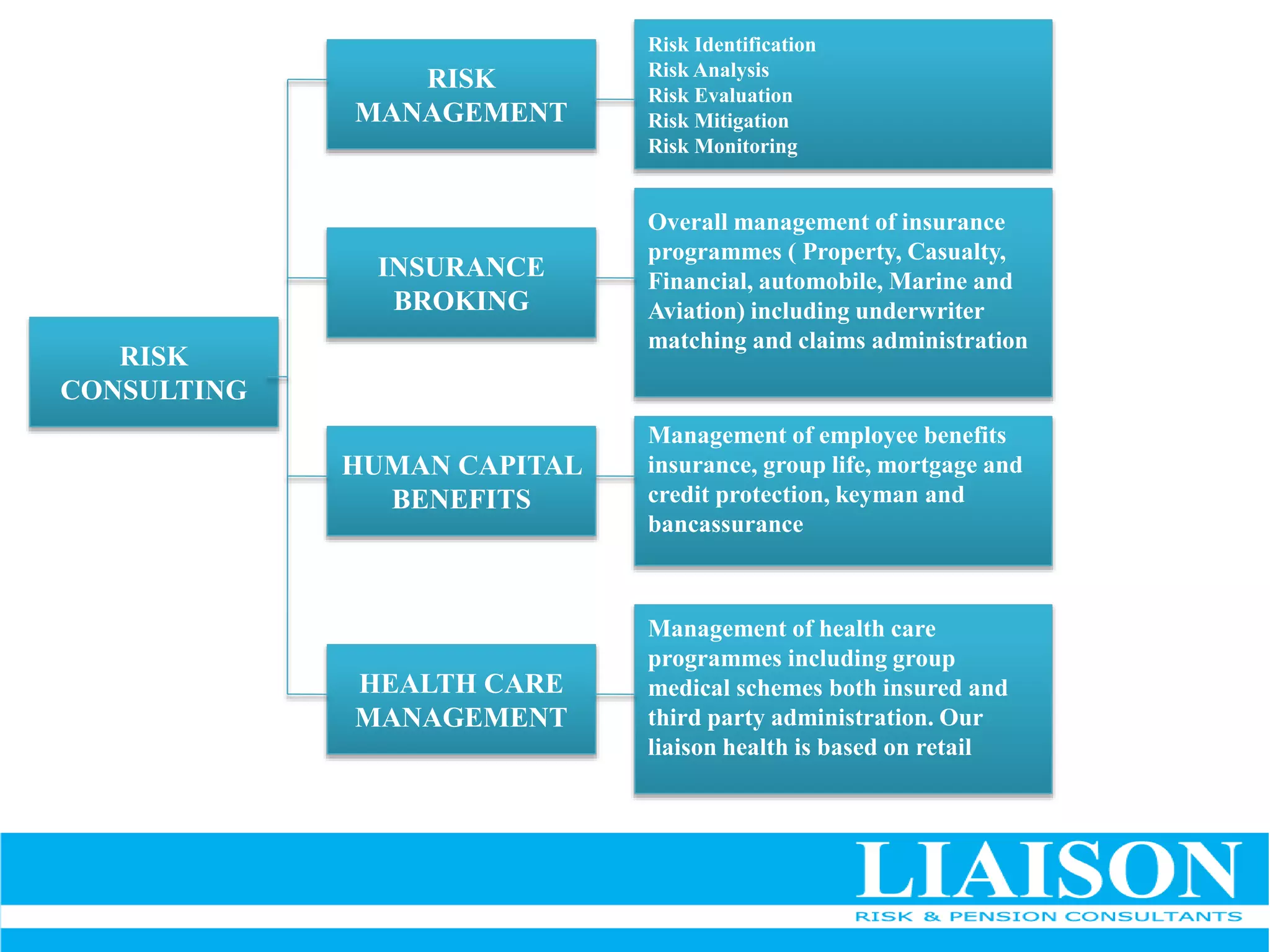 RISK CONSULTING

RISK MANAGEMENT

Risk Identification
Risk Analysis
Risk Evaluation
Risk Mitigation
Risk Monitoring

INSURANCE BROKING

Overall management of insurance programmes ( Property, Casualty, Financial, automobile, Marine and Aviation) including underwriter matching and claims administration

HUMAN CAPITAL BENEFITS

Management of employee benefits insurance, group life, mortgage and credit protection, keyman and bancassurance

HEALTH CARE MANAGEMENT

Management of health care programmes including group medical schemes both insured and third party administration. Our liaison health is based on retail

LIAISON
RISK & PENSION CONSULTANTS